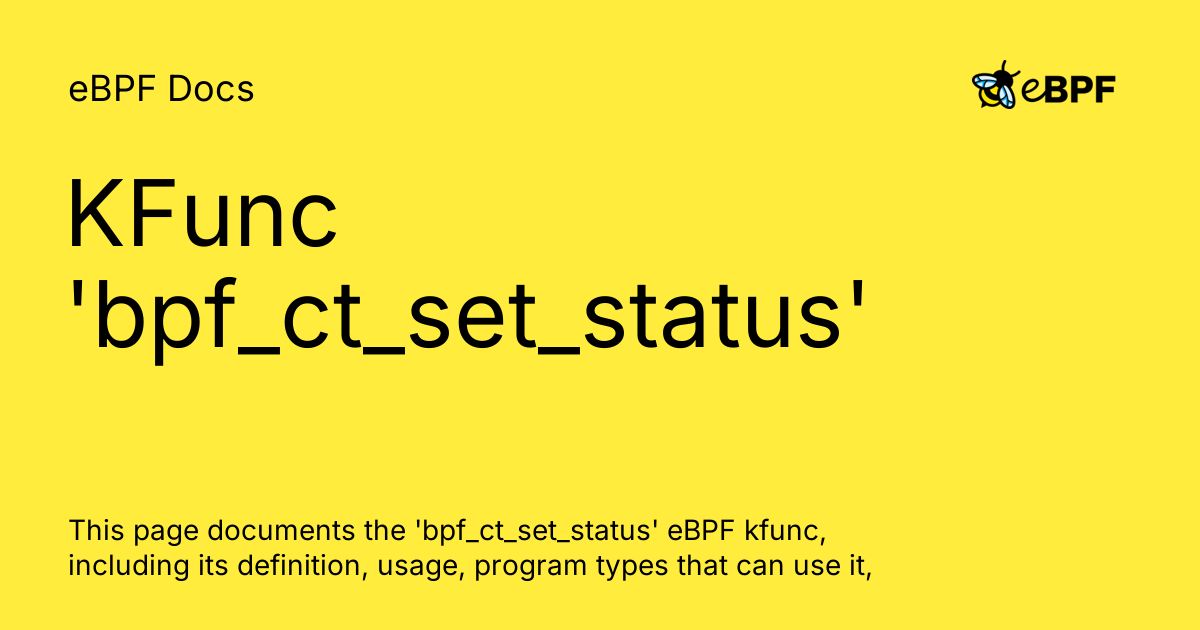 eBPF Docs

eBPF

KFunc 'bpf_ct_set_status'

This page documents the 'bpf_ct_set_status' eBPF kfunc, including its definition, usage, program types that can use it,